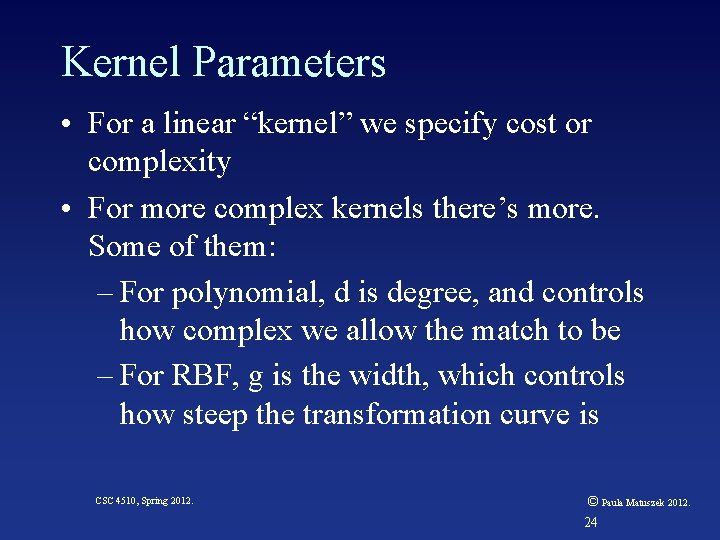 Kernel Parameters

• For a linear “kernel” we specify cost or complexity

• For more complex kernels there’s more. Some of them:

– For polynomial, d is degree, and controls how complex we allow the match to be

– For RBF, g is the width, which controls how steep the transformation curve is

CSC 4510, Spring 2012.

© Paula Matuszek 2012.

24